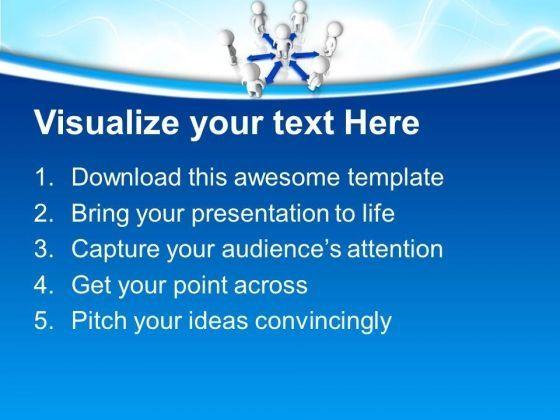 Visualize your text Here

1. Download this awesome template
2. Bring your presentation to life
3. Capture your audience's attention
4. Get your point across
5. Pitch your ideas convincingly